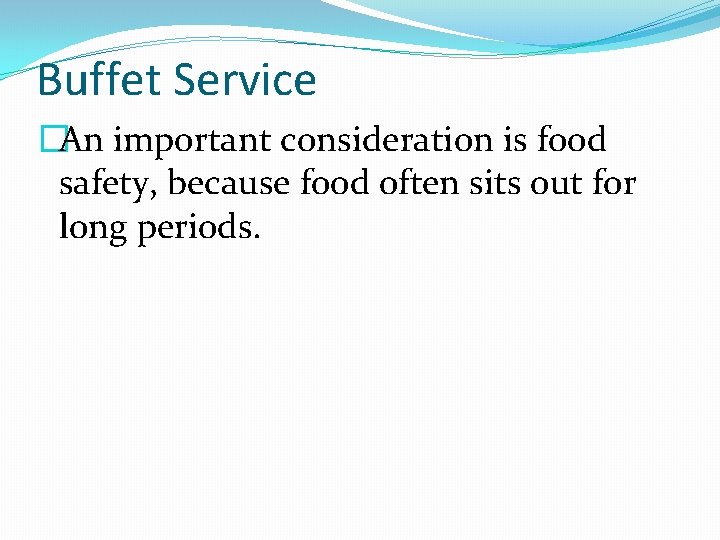 Buffet Service

An important consideration is food safety, because food often sits out for long periods.